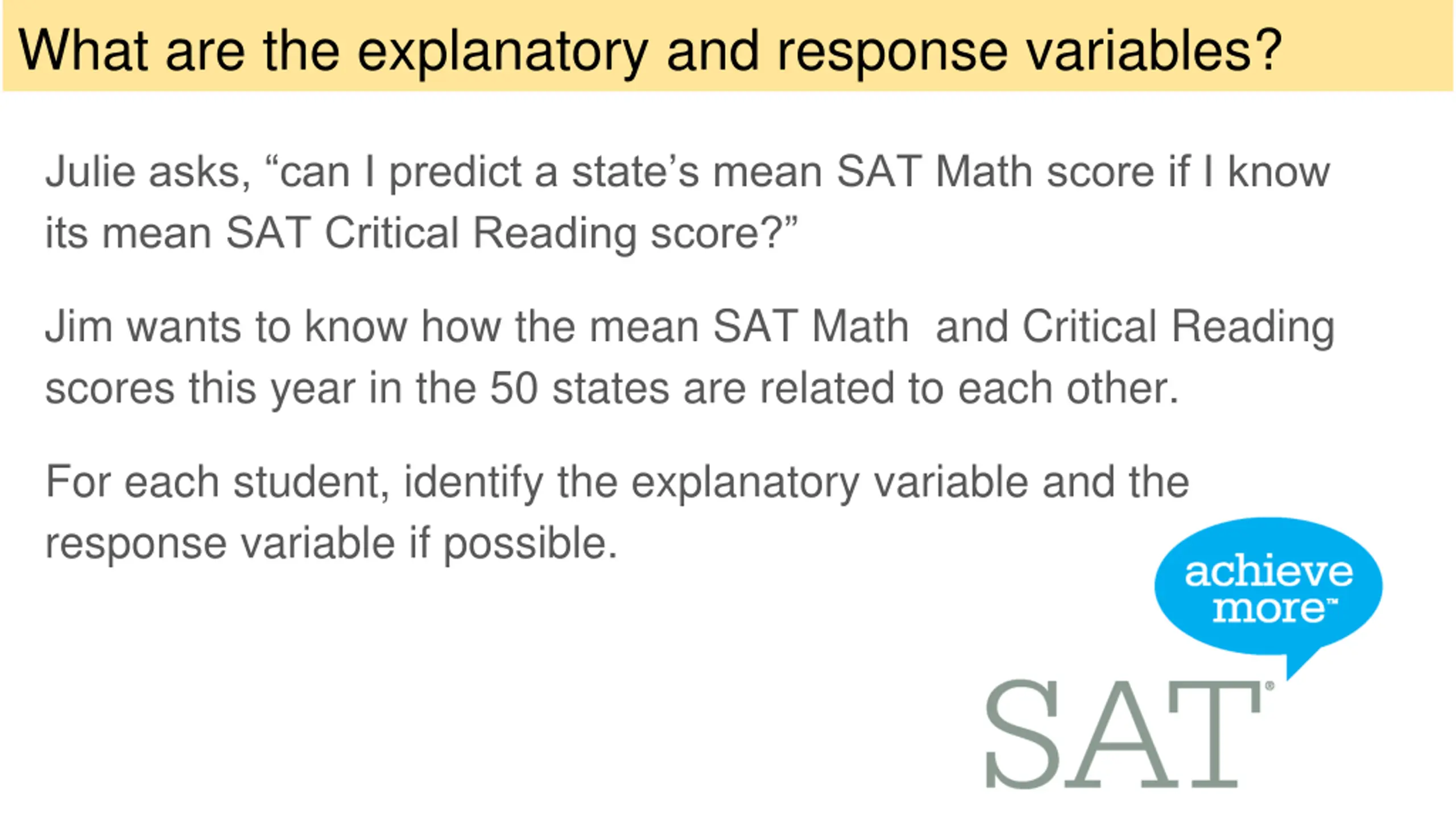 What are the explanatory and response variables?

Julie asks, “can I predict a state’s mean SAT Math score if I know its mean SAT Critical Reading score?”

Jim wants to know how the mean SAT Math and Critical Reading scores this year in the 50 states are related to each other.

For each student, identify the explanatory variable and the response variable if possible.

achieve more™

SAT®